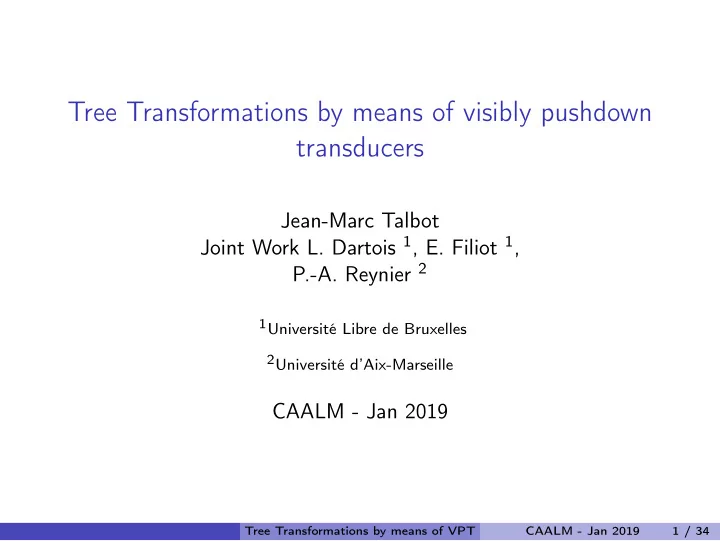 Tree Transformations by means of visibly pushdown transducers

Jean-Marc Talbot
Joint Work L. Dartois $^1$, E. Filiot $^1$, P.-A. Reynier $^2$

$^1$Université Libre de Bruxelles

$^2$Université d'Aix-Marseille

CAALM - Jan 2019

Tree Transformations by means of VPT CAALM - Jan 2019 1 / 34